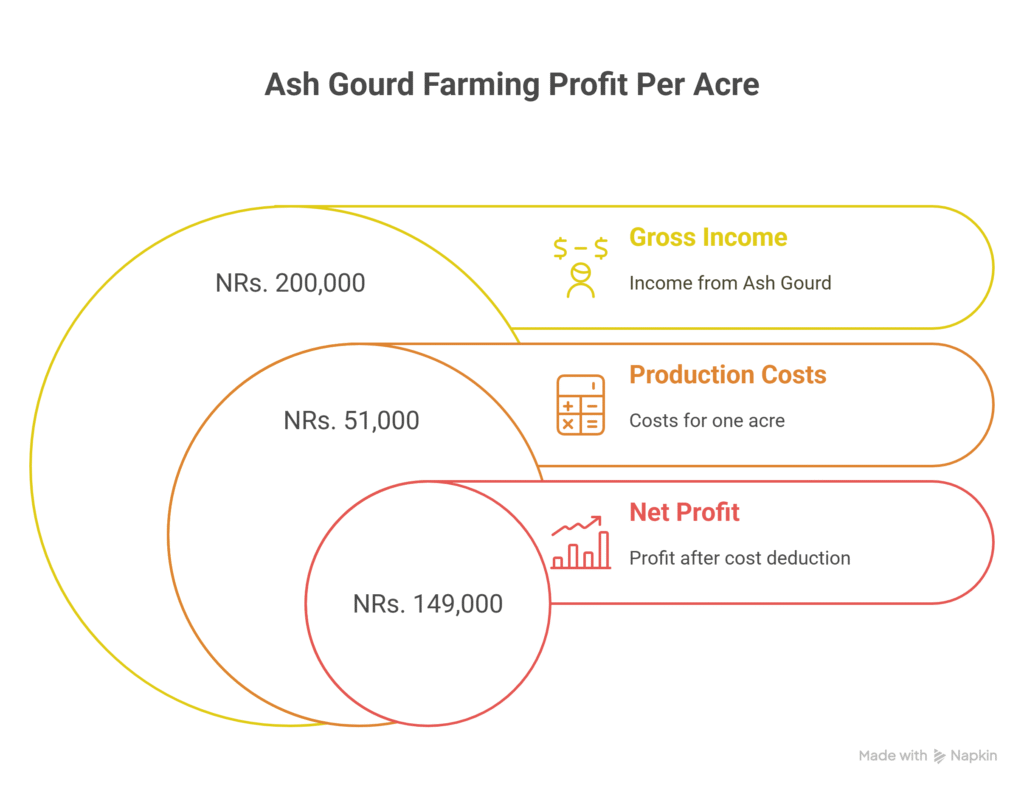 Ash Gourd Farming Profit Per Acre

NRs. 200,000

Gross Income

Income from Ash Gourd

NRs. 51,000

Production Costs

Costs for one acre

NRs. 149,000

Net Profit

Profit after cost deduction

Made with Napkin